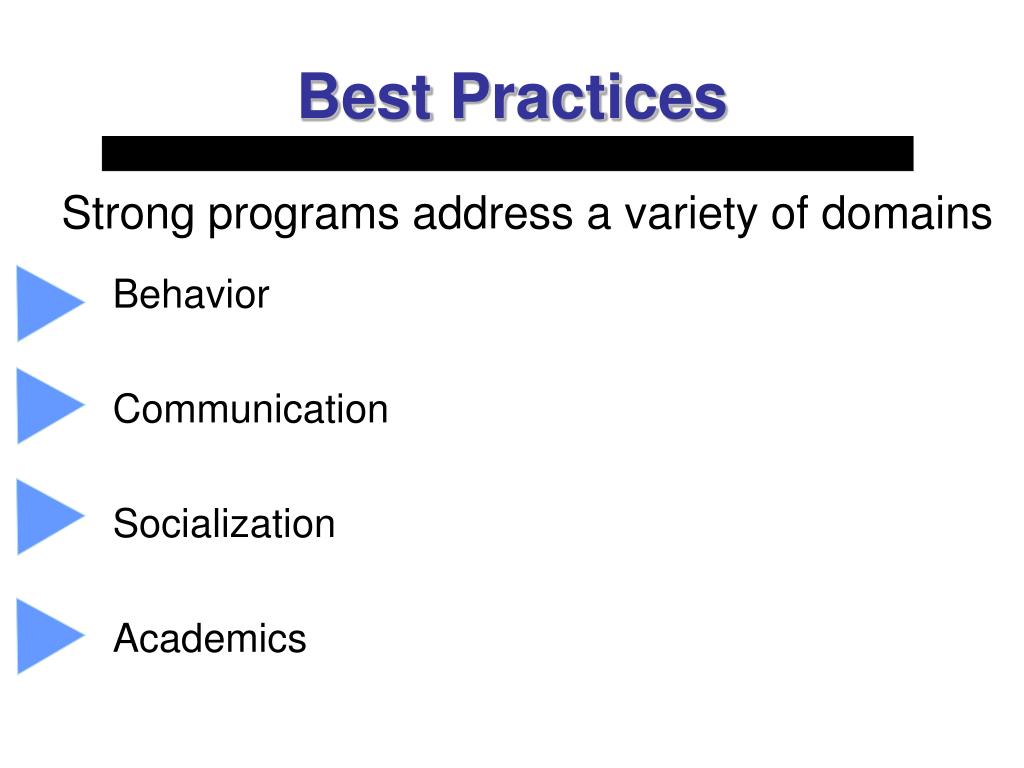 Best Practices

Strong programs address a variety of domains

Behavior

Communication

Socialization

Academics